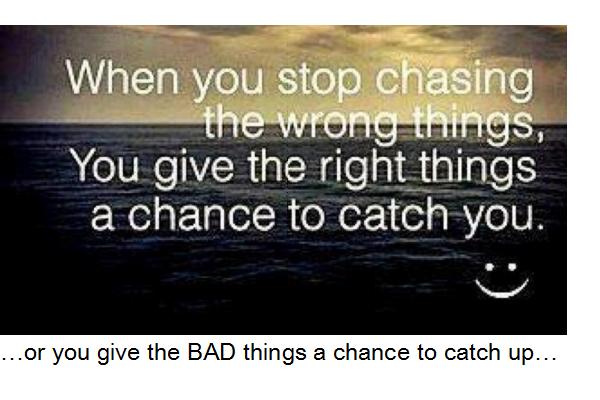 When you stop chasing the wrong things, You give the right things a chance to catch you.

…or you give the BAD things a chance to catch up…